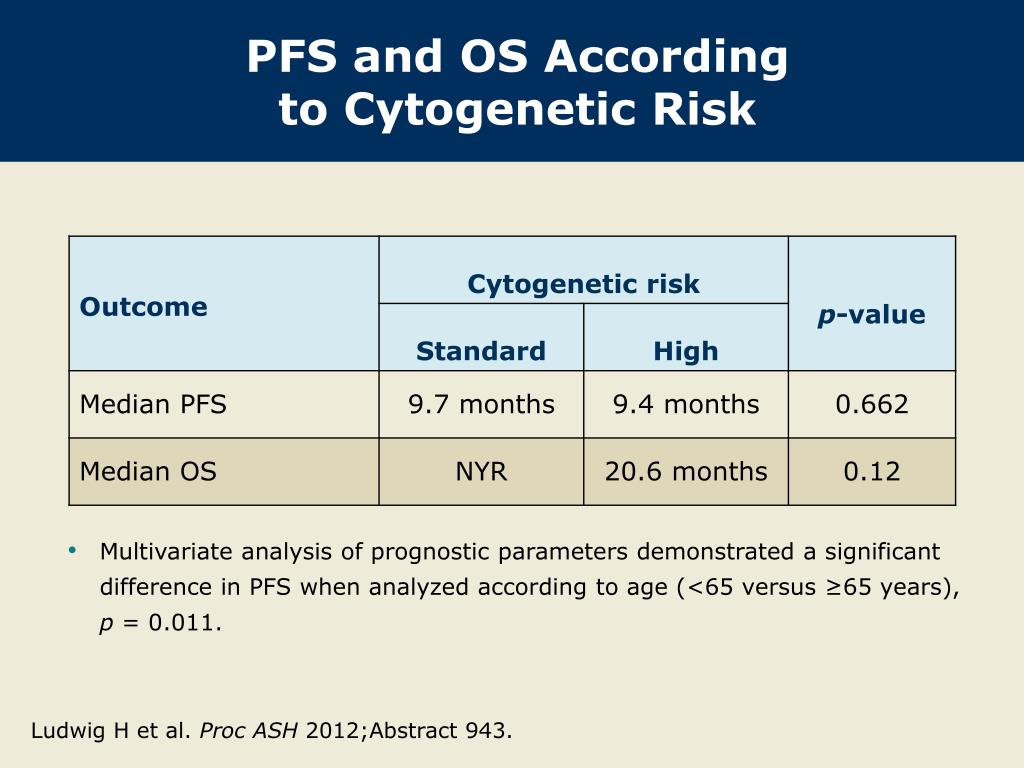 PFS and OS According to Cytogenetic Risk

| Outcome | Cytogenetic risk: Standard | Cytogenetic risk: High | p-value |
|---|---|---|---|
| Median PFS | 9.7 months | 9.4 months | 0.662 |
| Median OS | NYR | 20.6 months | 0.12 |

• Multivariate analysis of prognostic parameters demonstrated a significant difference in PFS when analyzed according to age (<65 versus ≥65 years), p = 0.011.

Ludwig H et al. Proc ASH 2012;Abstract 943.